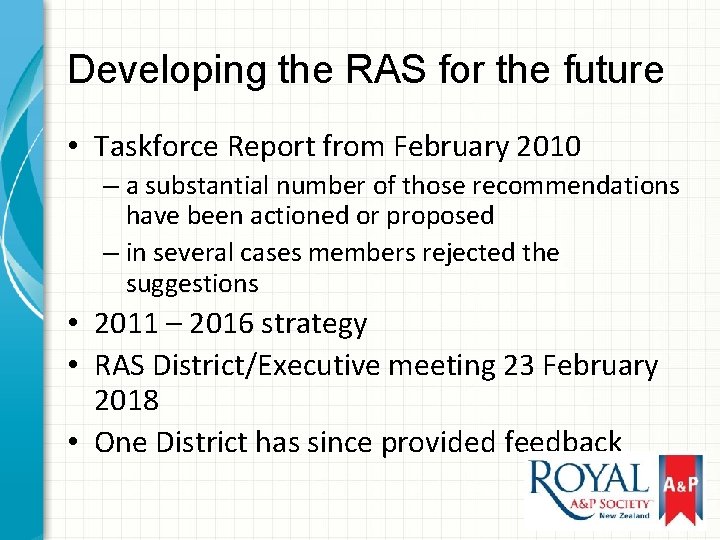 Developing the RAS for the future

• Taskforce Report from February 2010
– a substantial number of those recommendations have been actioned or proposed
– in several cases members rejected the suggestions
• 2011 – 2016 strategy
• RAS District/Executive meeting 23 February 2018
• One District has since provided feedback

ROYAL A&P SOCIETY New Zealand A&P